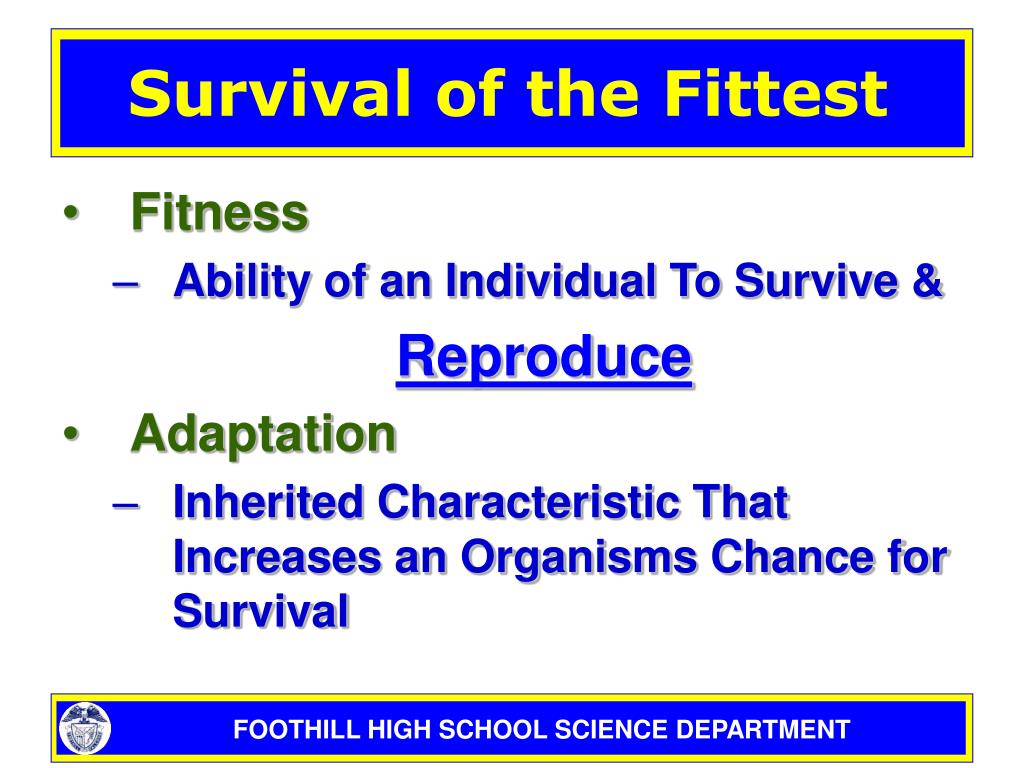 Survival of the Fittest

• Fitness
– Ability of an Individual To Survive & Reproduce

• Adaptation
– Inherited Characteristic That Increases an Organisms Chance for Survival

FOOTHILL HIGH SCHOOL SCIENCE DEPARTMENT